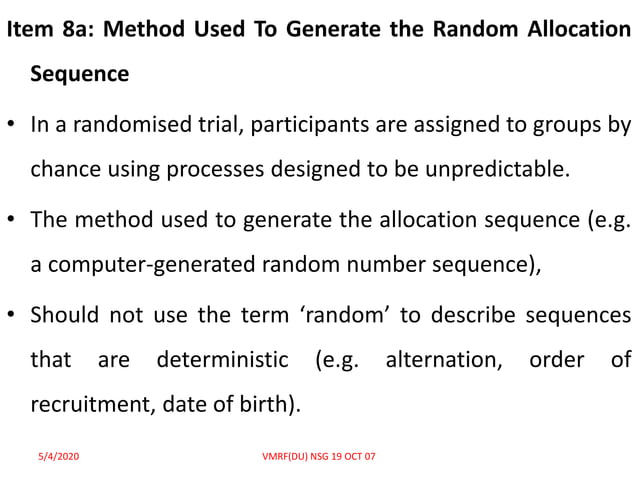 Item 8a: Method Used To Generate the Random Allocation Sequence

• In a randomised trial, participants are assigned to groups by chance using processes designed to be unpredictable.

• The method used to generate the allocation sequence (e.g. a computer-generated random number sequence),

• Should not use the term ‘random’ to describe sequences that are deterministic (e.g. alternation, order of recruitment, date of birth).

5/4/2020

VMRF(DU) NSG 19 OCT 07